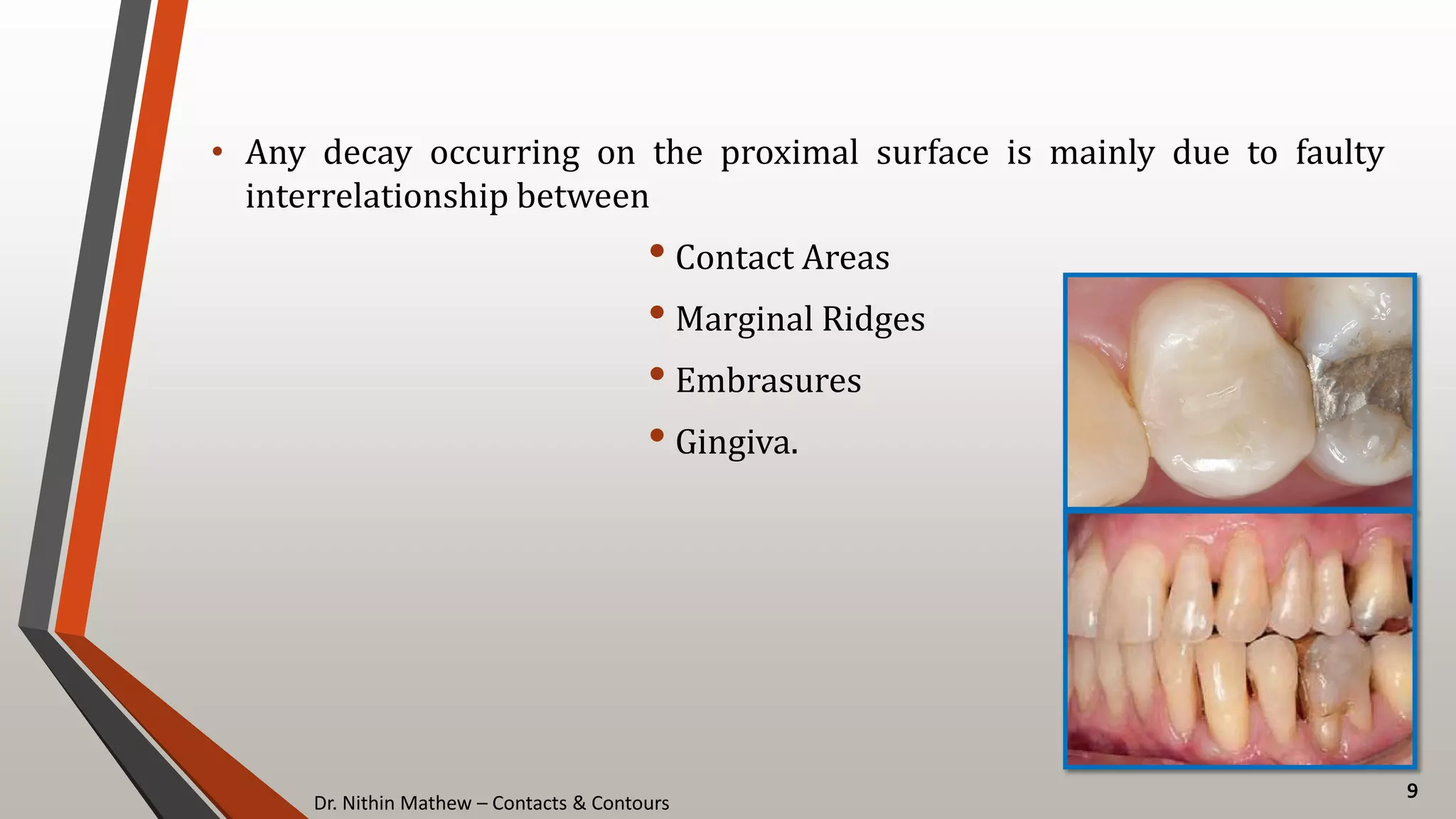 • Any decay occurring on the proximal surface is mainly due to faulty interrelationship between

• Contact Areas
• Marginal Ridges
• Embrasures
• Gingiva.

Dr. Nithin Mathew – Contacts & Contours

9